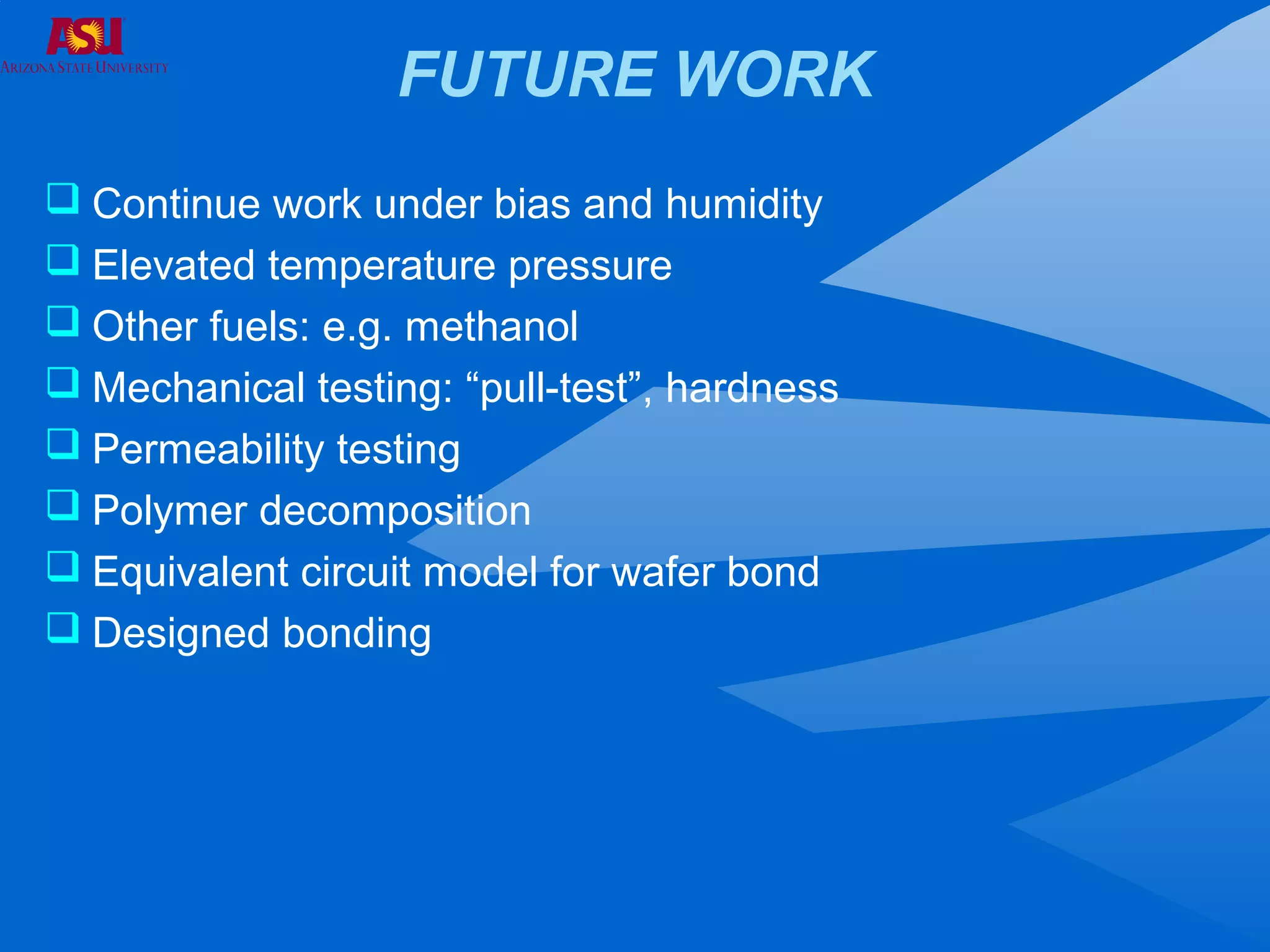 ASU
ARIZONA STATE UNIVERSITY

FUTURE WORK

❑ Continue work under bias and humidity
❑ Elevated temperature pressure
❑ Other fuels: e.g. methanol
❑ Mechanical testing: “pull-test”, hardness
❑ Permeability testing
❑ Polymer decomposition
❑ Equivalent circuit model for wafer bond
❑ Designed bonding